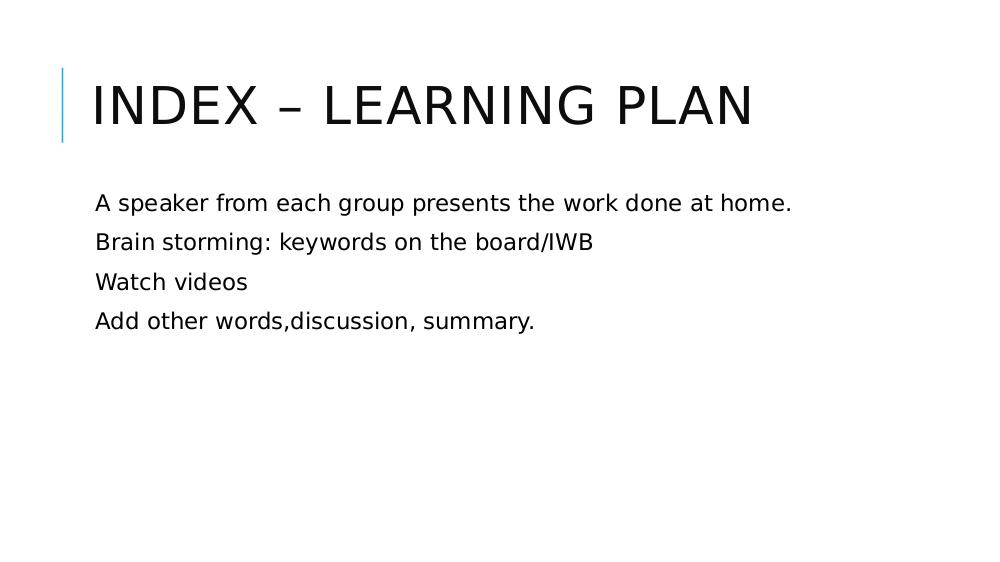 INDEX – LEARNING PLAN

A speaker from each group presents the work done at home.

Brain storming: keywords on the board/IWB

Watch videos

Add other words,discussion, summary.